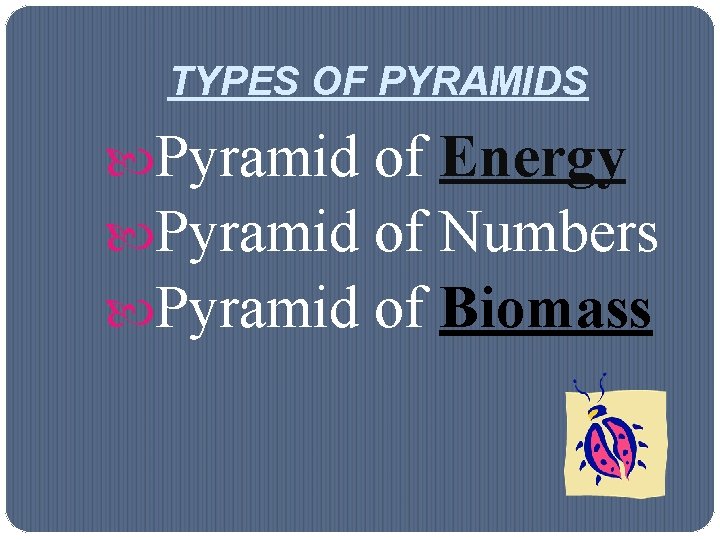 TYPES OF PYRAMIDS

Pyramid of Energy
Pyramid of Numbers
Pyramid of Biomass